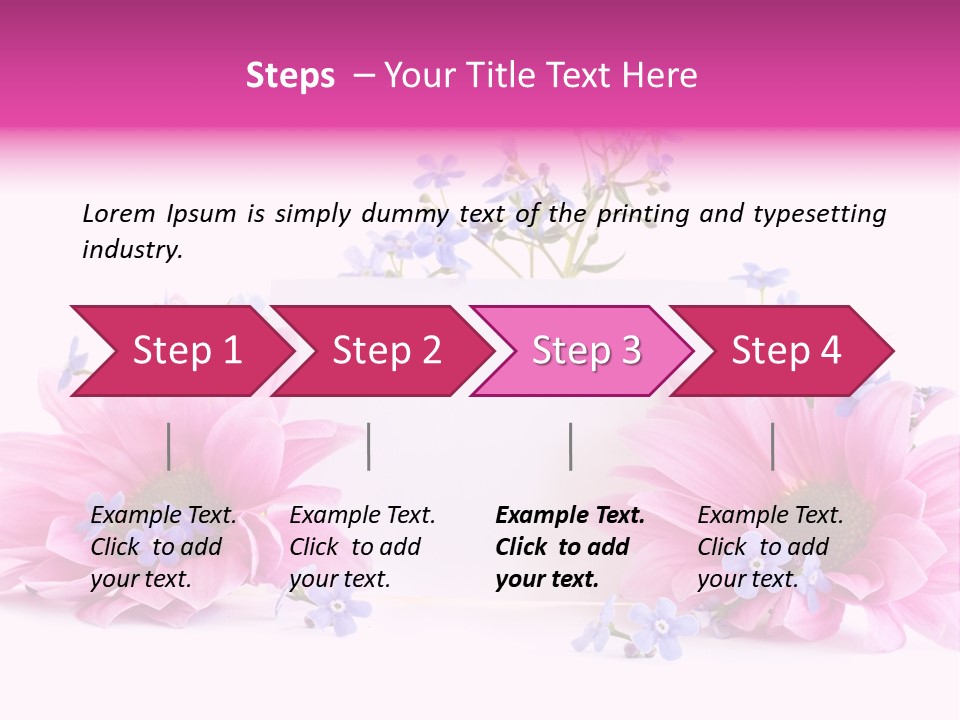 Steps – Your Title Text Here

Lorem Ipsum is simply dummy text of the printing and typesetting industry.

Step 1

Step 2

Step 3

Step 4

Example Text. Click to add your text.

Example Text. Click to add your text.

Example Text. Click to add your text.

Example Text. Click to add your text.